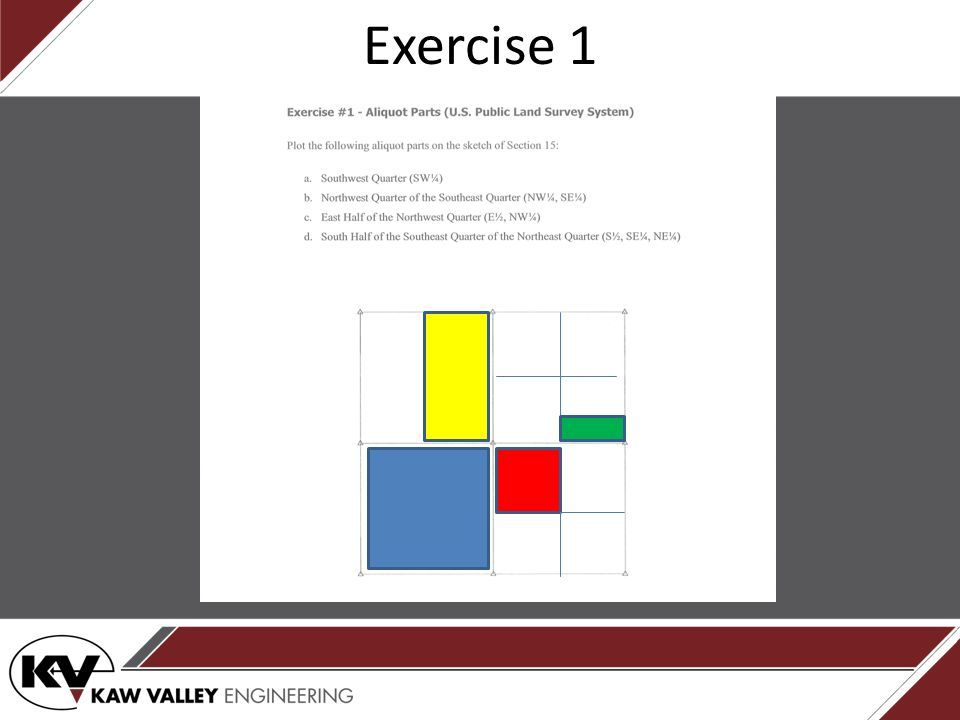 Exercise 1

Exercise #1 - Aliquot Parts (U.S. Public Land Survey System)

Plot the following aliquot parts on the sketch of Section 15:

a. Southwest Quarter (SW¼)
b. Northwest Quarter of the Southeast Quarter (NW¼, SE¼)
c. East Half of the Northwest Quarter (E½, NW¼)
d. South Half of the Southeast Quarter of the Northeast Quarter (S½, SE¼, NE¼)

KV
KAW VALLEY ENGINEERING